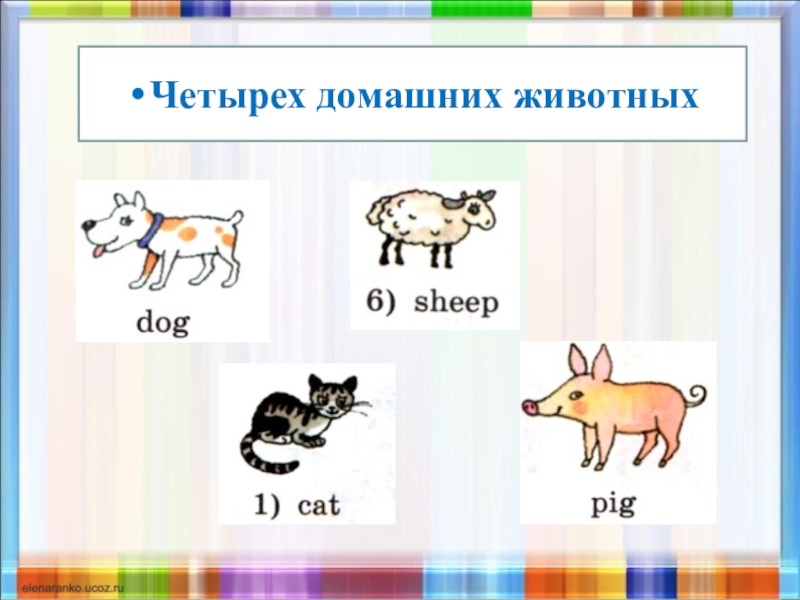 • Четырех домашних животных

dog

6) sheep

1) cat

pig

elenaranko.ucoz.ru